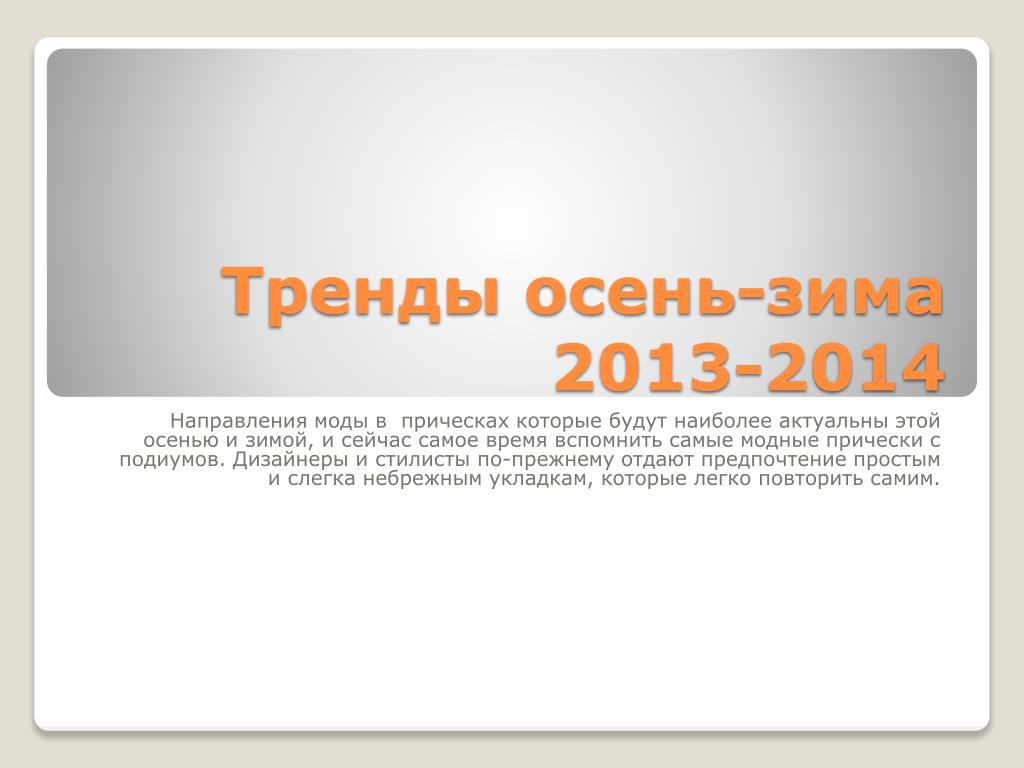 Тренды осень-зима 2013-2014

Направления моды в  прическах которые будут наиболее актуальны этой осенью и зимой, и сейчас самое время вспомнить самые модные прически с подиумов. Дизайнеры и стилисты по-прежнему отдают предпочтение простым и слегка небрежным укладкам, которые легко повторить самим.